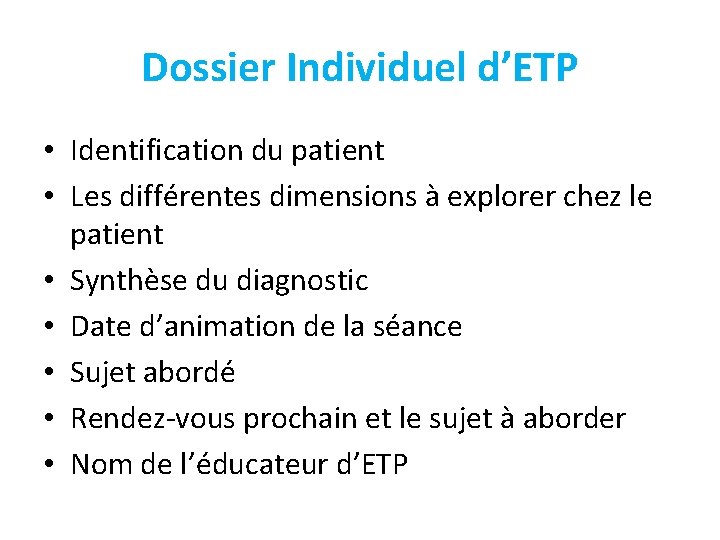 Dossier Individuel d’ETP

• Identification du patient
• Les différentes dimensions à explorer chez le patient
• Synthèse du diagnostic
• Date d’animation de la séance
• Sujet abordé
• Rendez-vous prochain et le sujet à aborder
• Nom de l’éducateur d’ETP